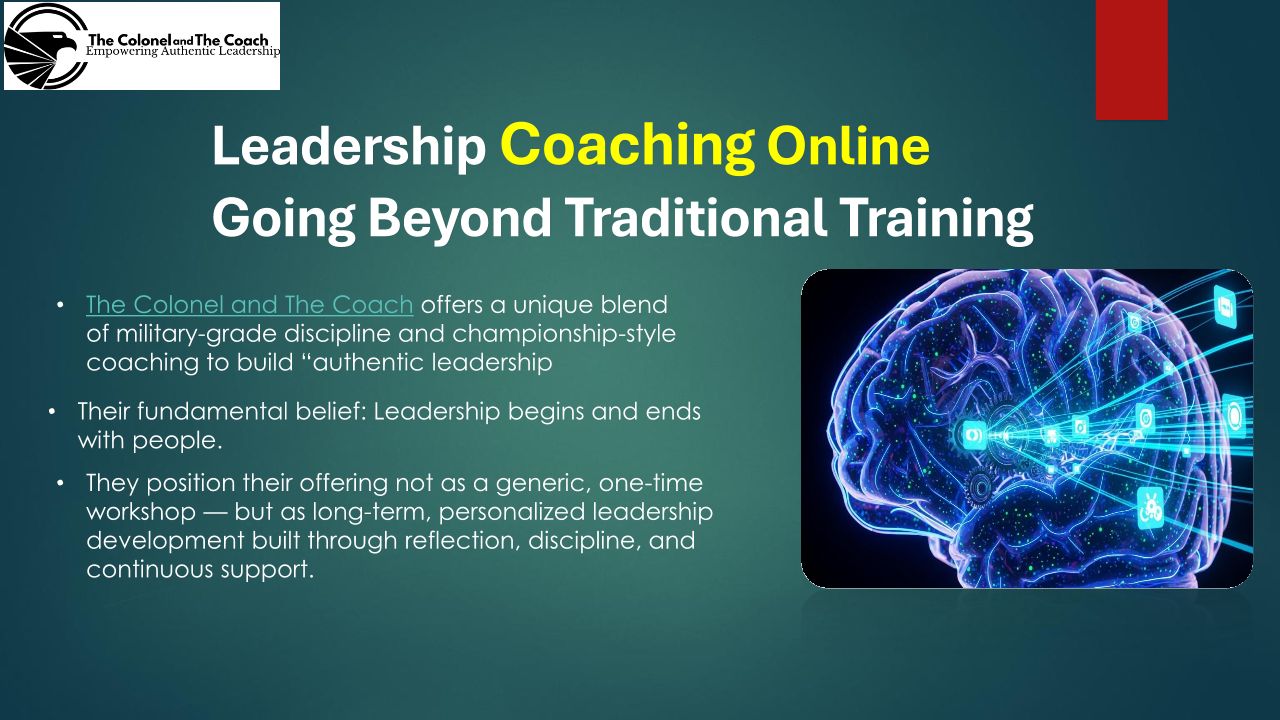 The Colonel and The Coach
Empowering Authentic Leadership

Leadership Coaching Online
Going Beyond Traditional Training

• The Colonel and The Coach offers a unique blend of military-grade discipline and championship-style coaching to build “authentic leadership

• Their fundamental belief: Leadership begins and ends with people.

• They position their offering not as a generic, one-time workshop — but as long-term, personalized leadership development built through reflection, discipline, and continuous support.